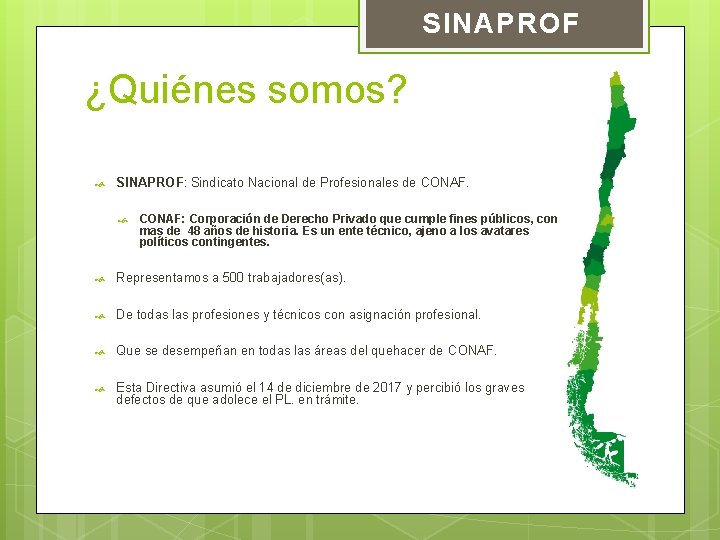 SINAPROF

¿Quiénes somos?

SINAPROF: Sindicato Nacional de Profesionales de CONAF.

CONAF: Corporación de Derecho Privado que cumple fines públicos, con mas de 48 años de historia. Es un ente técnico, ajeno a los avatares políticos contingentes.

Representamos a 500 trabajadores(as).

De todas las profesiones y técnicos con asignación profesional.

Que se desempeñan en todas las áreas del quehacer de CONAF.

Esta Directiva asumió el 14 de diciembre de 2017 y percibió los graves defectos de que adolece el PL. en trámite.